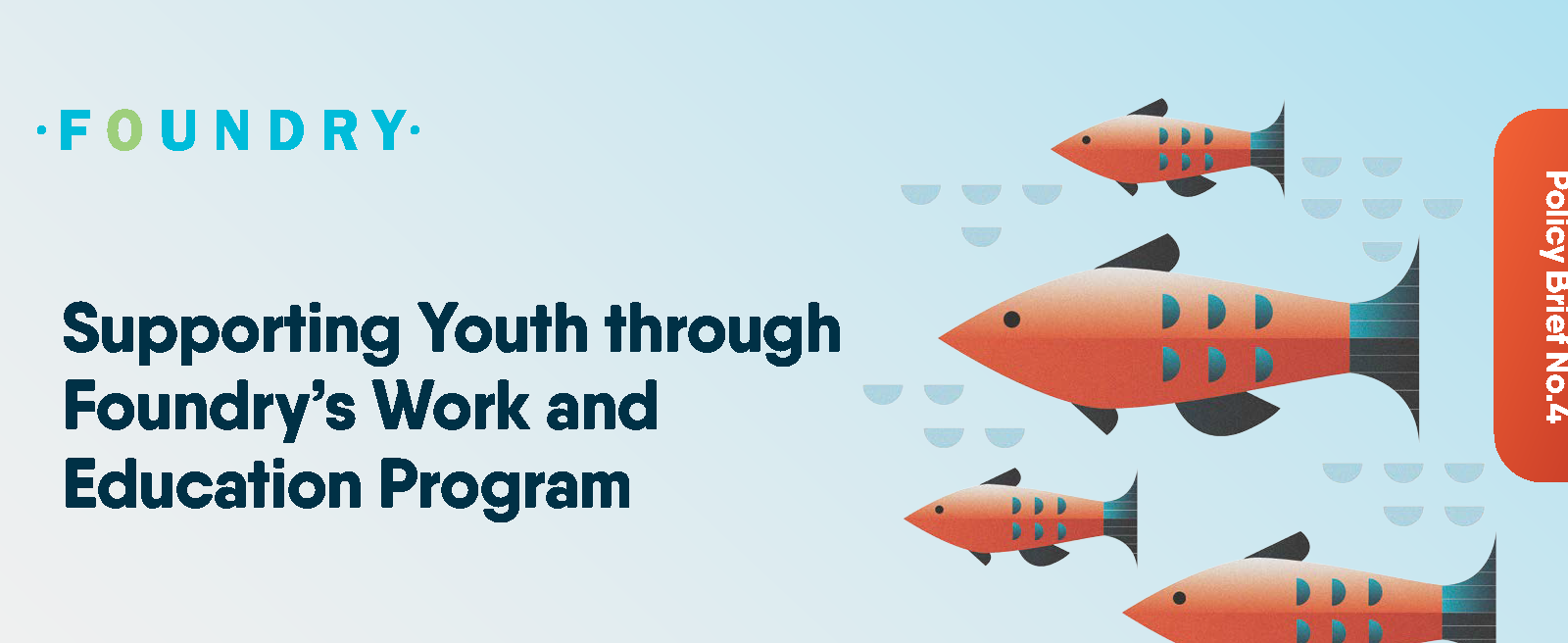 ·FOUNDRY·

Supporting Youth through Foundry's Work and Education Program

Policy Brief No.4